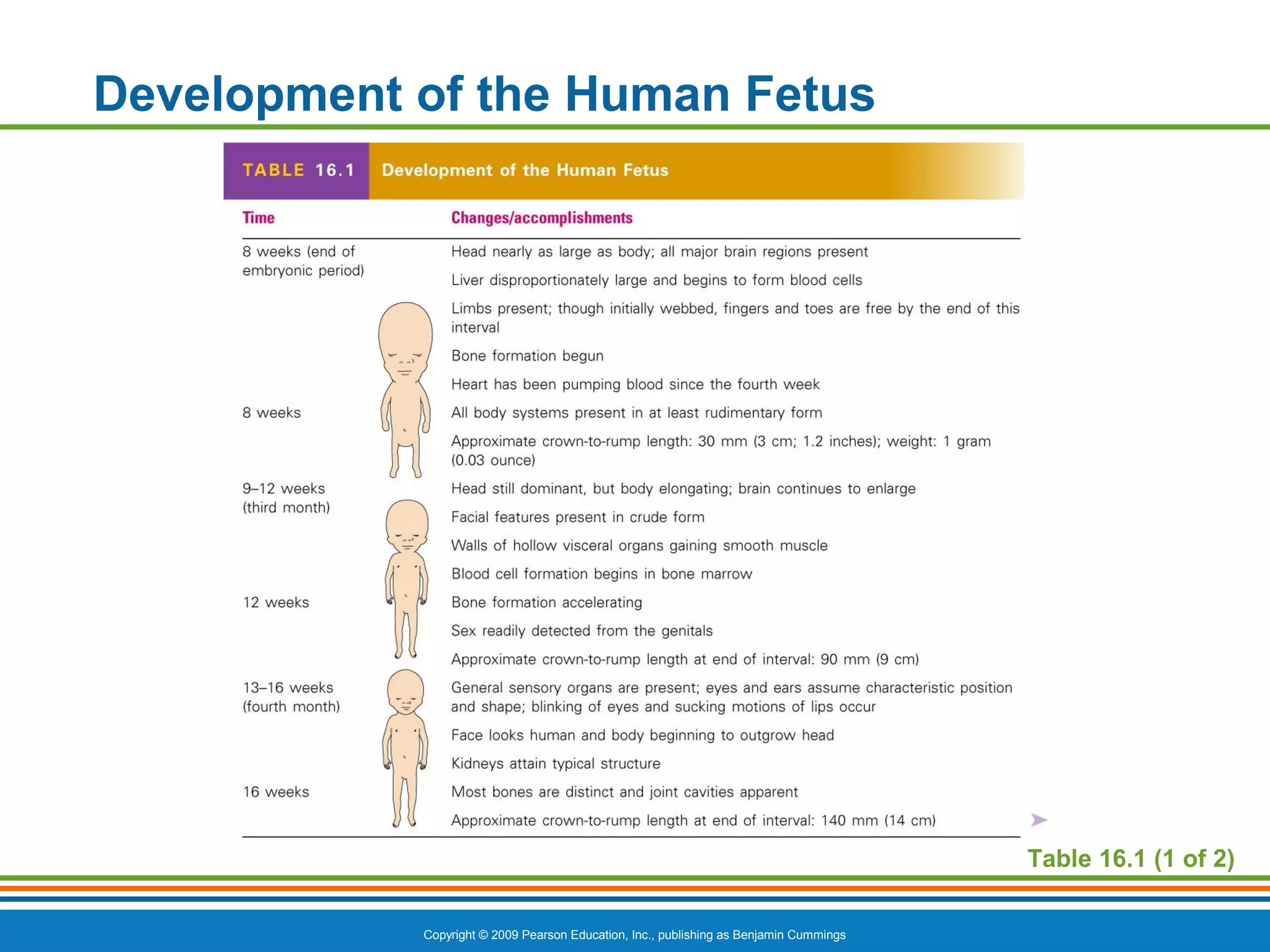 Development of the Human Fetus

TABLE 16.1 Development of the Human Fetus

| Time | Changes/accomplishments |
|---|---|
| 8 weeks (end of embryonic period) | Head nearly as large as body; all major brain regions present |
| | Liver disproportionately large and begins to form blood cells |
| | Limbs present; though initially webbed, fingers and toes are free by the end of this interval |
| | Bone formation begun |
| | Heart has been pumping blood since the fourth week |
| 8 weeks | All body systems present in at least rudimentary form |
| | Approximate crown-to-rump length: 30 mm (3 cm; 1.2 inches); weight: 1 gram (0.03 ounce) |
| 9–12 weeks (third month) | Head still dominant, but body elongating; brain continues to enlarge |
| | Facial features present in crude form |
| | Walls of hollow visceral organs gaining smooth muscle |
| | Blood cell formation begins in bone marrow |
| 12 weeks | Bone formation accelerating |
| | Sex readily detected from the genitals |
| | Approximate crown-to-rump length at end of interval: 90 mm (9 cm) |
| 13–16 weeks (fourth month) | General sensory organs are present; eyes and ears assume characteristic position and shape; blinking of eyes and sucking motions of lips occur |
| | Face looks human and body beginning to outgrow head |
| | Kidneys attain typical structure |
| 16 weeks | Most bones are distinct and joint cavities apparent |
| | Approximate crown-to-rump length at end of interval: 140 mm (14 cm) |

Table 16.1 (1 of 2)

Copyright © 2009 Pearson Education, Inc., publishing as Benjamin Cummings